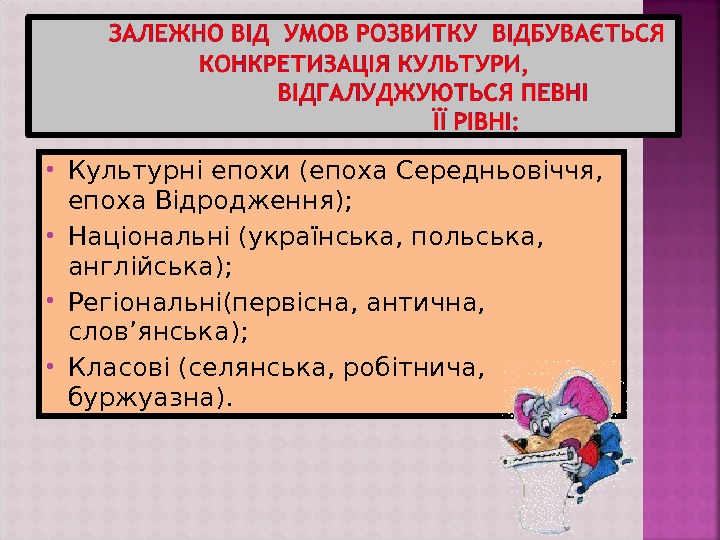 ЗАЛЕЖНО ВІД УМОВ РОЗВИТКУ ВІДБУВАЄТЬСЯ КОНКРЕТИЗАЦІЯ КУЛЬТУРИ, ВІДГАЛУДЖУЮТЬСЯ ПЕВНІ ЇЇ РІВНІ:

• Культурні епохи (епоха Середньовіччя, епоха Відродження);
• Національні (українська, польська, англійська);
• Регіональні(первісна, антична, слов’янська);
• Класові (селянська, робітнича, буржуазна).